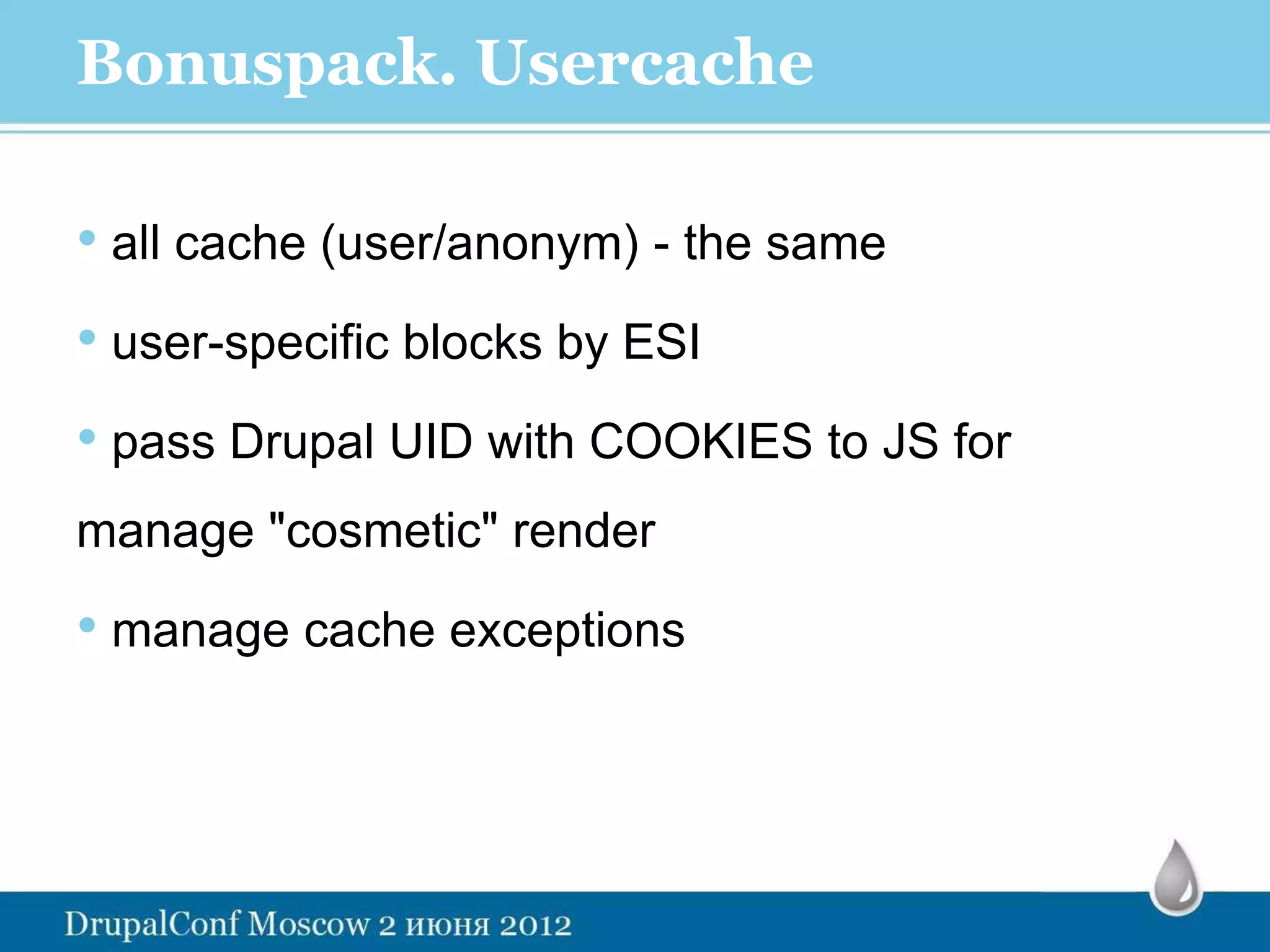 Bonuspack. Usercache

• all cache (user/anonym) - the same

• user-specific blocks by ESI

• pass Drupal UID with COOKIES to JS for manage "cosmetic" render

• manage cache exceptions

DrupalConf Moscow 2 июня 2012